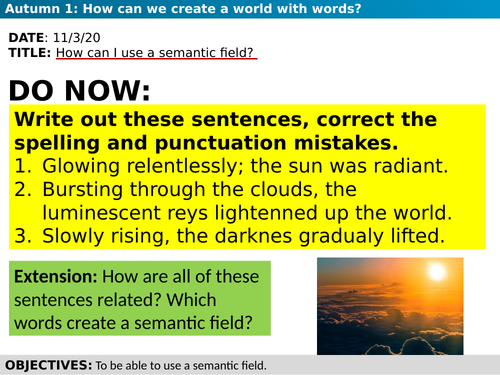 Autumn 1: How can we create a world with words?

DATE: 11/3/20
TITLE: How can I use a semantic field?

DO NOW:

Write out these sentences, correct the spelling and punctuation mistakes.
1. Glowing relentlessly; the sun was radiant.
2. Bursting through the clouds, the luminescent reys lightenned up the world.
3. Slowly rising, the darknes gradualy lifted.

Extension: How are all of these sentences related? Which words create a semantic field?

OBJECTIVES: To be able to use a semantic field.